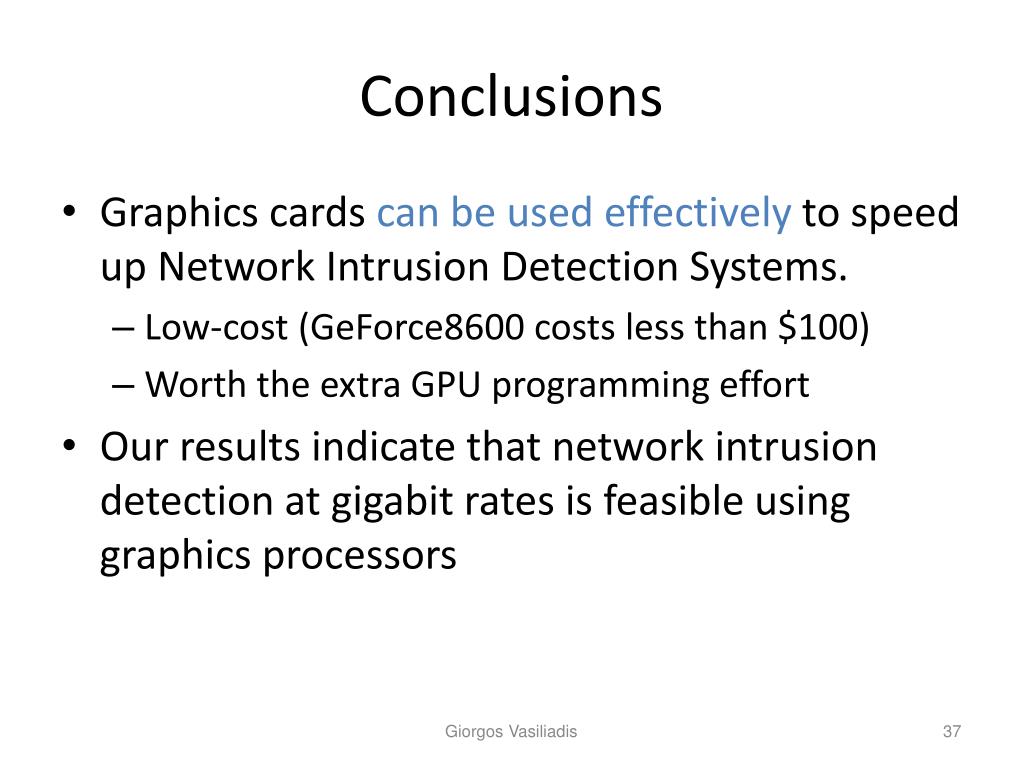 Conclusions

• Graphics cards can be used effectively to speed up Network Intrusion Detection Systems.
– Low-cost (GeForce8600 costs less than \$100)
– Worth the extra GPU programming effort

• Our results indicate that network intrusion detection at gigabit rates is feasible using graphics processors

Giorgos Vasiliadis

37